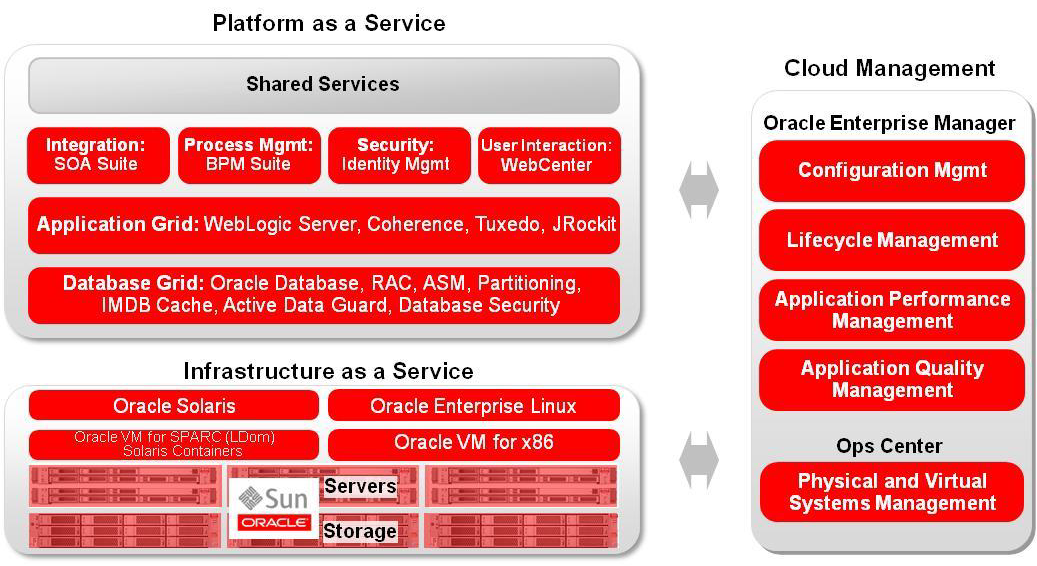 Platform as a Service

Shared Services

Integration: SOA Suite

Process Mgmt: BPM Suite

Security: Identity Mgmt

User Interaction: WebCenter

Application Grid: WebLogic Server, Coherence, Tuxedo, JRockit

Database Grid: Oracle Database, RAC, ASM, Partitioning, IMDB Cache, Active Data Guard, Database Security

Infrastructure as a Service

Oracle Solaris

Oracle Enterprise Linux

Oracle VM for SPARC (LDom) Solaris Containers

Oracle VM for x86

Sun ORACLE

Servers

Storage

Cloud Management

Oracle Enterprise Manager

Configuration Mgmt

Lifecycle Management

Application Performance Management

Application Quality Management

Ops Center

Physical and Virtual Systems Management